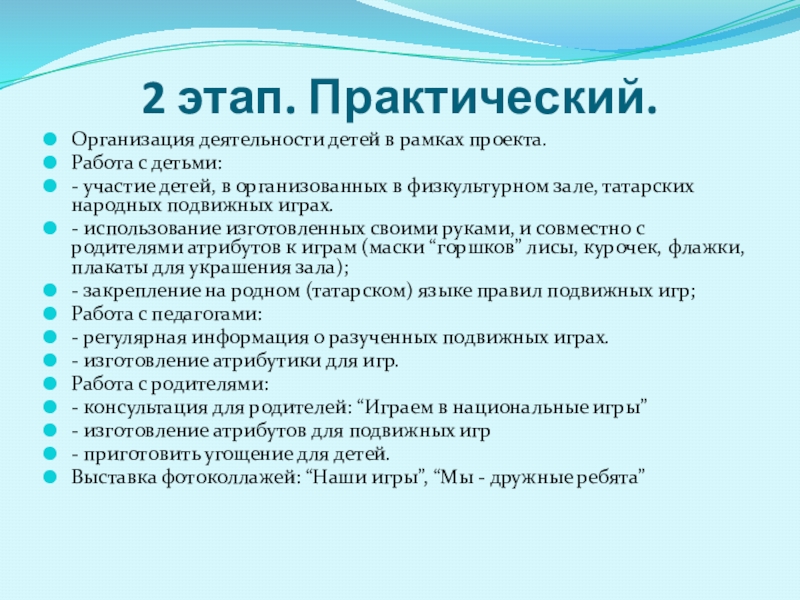 2 этап. Практический.

Организация деятельности детей в рамках проекта.

Работа с детьми:

- участие детей, в организованных в физкультурном зале, татарских народных подвижных играх.

- использование изготовленных своими руками, и совместно с родителями атрибутов к играм (маски “горшков” лисы, курочек, флажки, плакаты для украшения зала);

- закрепление на родном (татарском) языке правил подвижных игр;

Работа с педагогами:

- регулярная информация о разученных подвижных играх.

- изготовление атрибутики для игр.

Работа с родителями:

- консультация для родителей: “Играем в национальные игры”

- изготовление атрибутов для подвижных игр

- приготовить угощение для детей.

Выставка фотоколлажей: “Наши игры”, “Мы - дружные ребята”